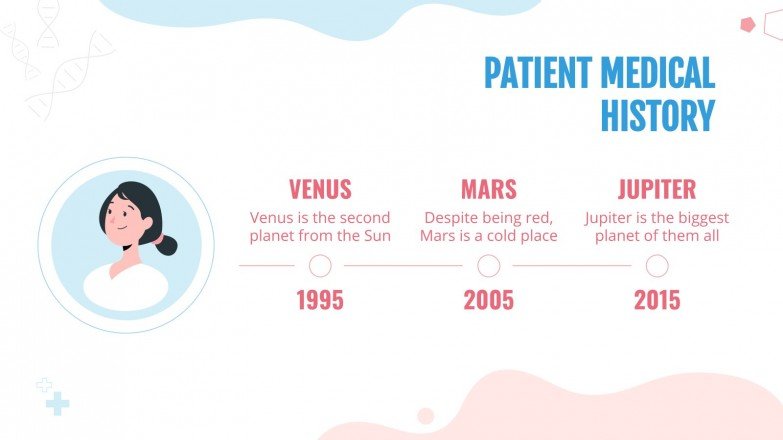 PATIENT MEDICAL HISTORY

VENUS
Venus is the second planet from the Sun
1995

MARS
Despite being red, Mars is a cold place
2005

JUPITER
Jupiter is the biggest planet of them all
2015